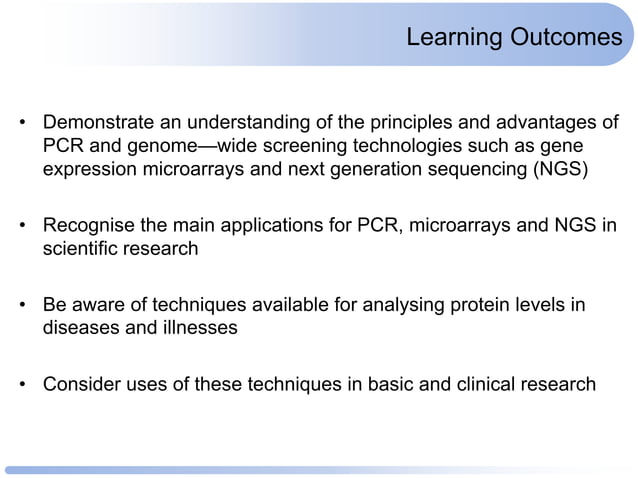 Learning Outcomes

• Demonstrate an understanding of the principles and advantages of PCR and genome—wide screening technologies such as gene expression microarrays and next generation sequencing (NGS)

• Recognise the main applications for PCR, microarrays and NGS in scientific research

• Be aware of techniques available for analysing protein levels in diseases and illnesses

• Consider uses of these techniques in basic and clinical research